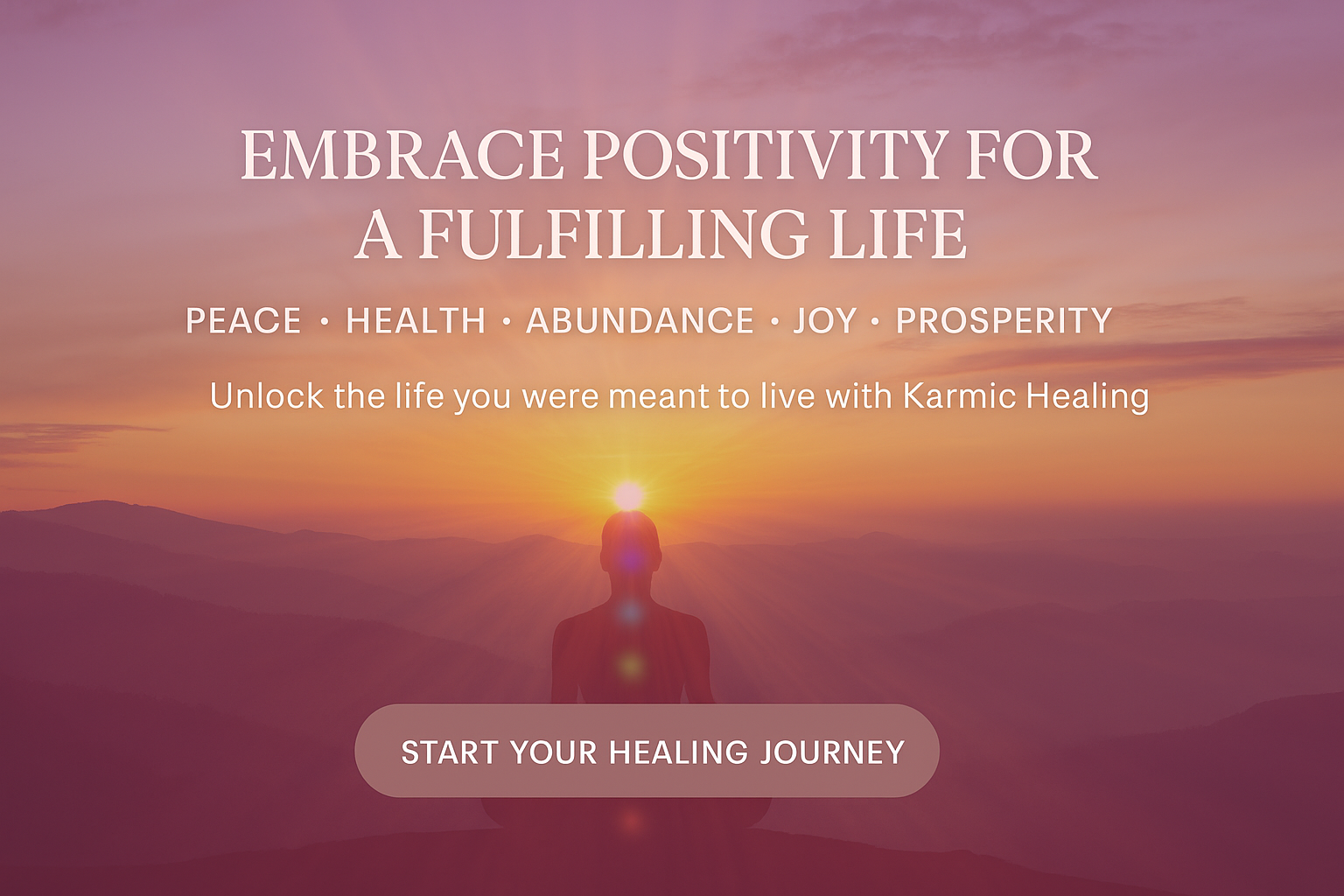 EMBRACE POSITIVITY FOR A FULFILLING LIFE

PEACE • HEALTH • ABUNDANCE • JOY • PROSPERITY

Unlock the life you were meant to live with Karmic Healing

START YOUR HEALING JOURNEY